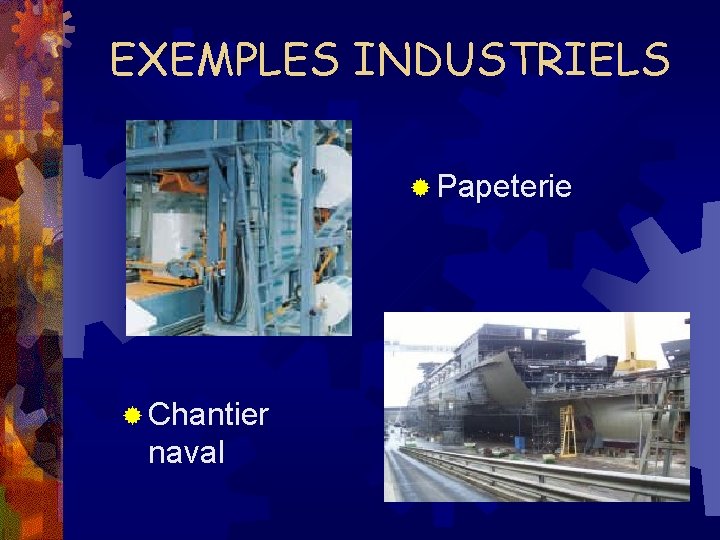 EXEMPLES INDUSTRIELS

Papeterie

Chantier naval